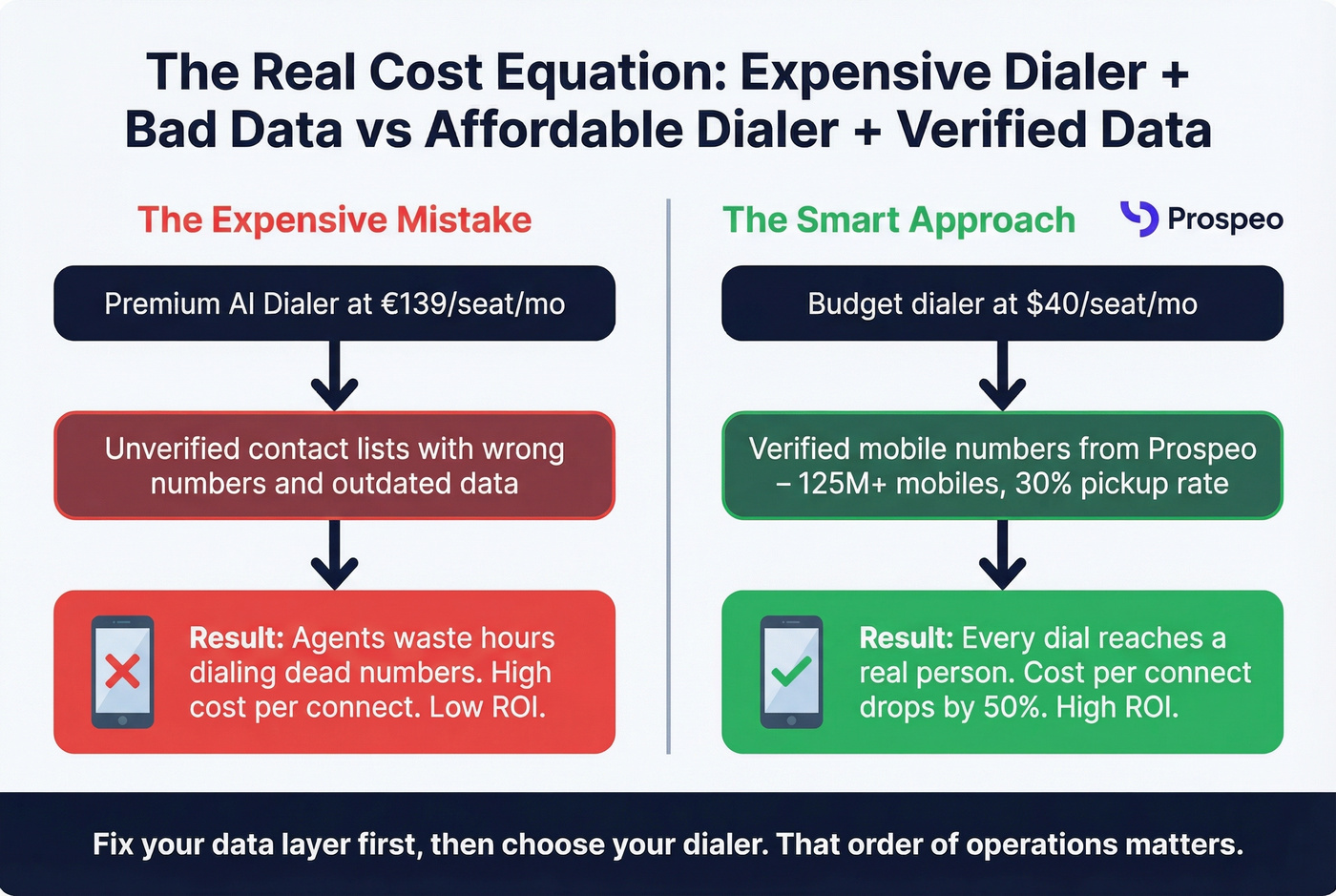 The Real Cost Equation: Expensive Dialer + Bad Data vs Affordable Dialer + Verified Data

The Expensive Mistake

Premium AI Dialer at €139/seat/mo

Unverified contact lists with wrong numbers and outdated data

Result: Agents waste hours dialing dead numbers. High cost per connect. Low ROI.

The Smart Approach

Prospeo

Budget dialer at $40/seat/mo

Verified mobile numbers from Prospeo – 125M+ mobiles, 30% pickup rate

Result: Every dial reaches a real person. Cost per connect drops by 50%. High ROI.

Fix your data layer first, then choose your dialer. That order of operations matters.